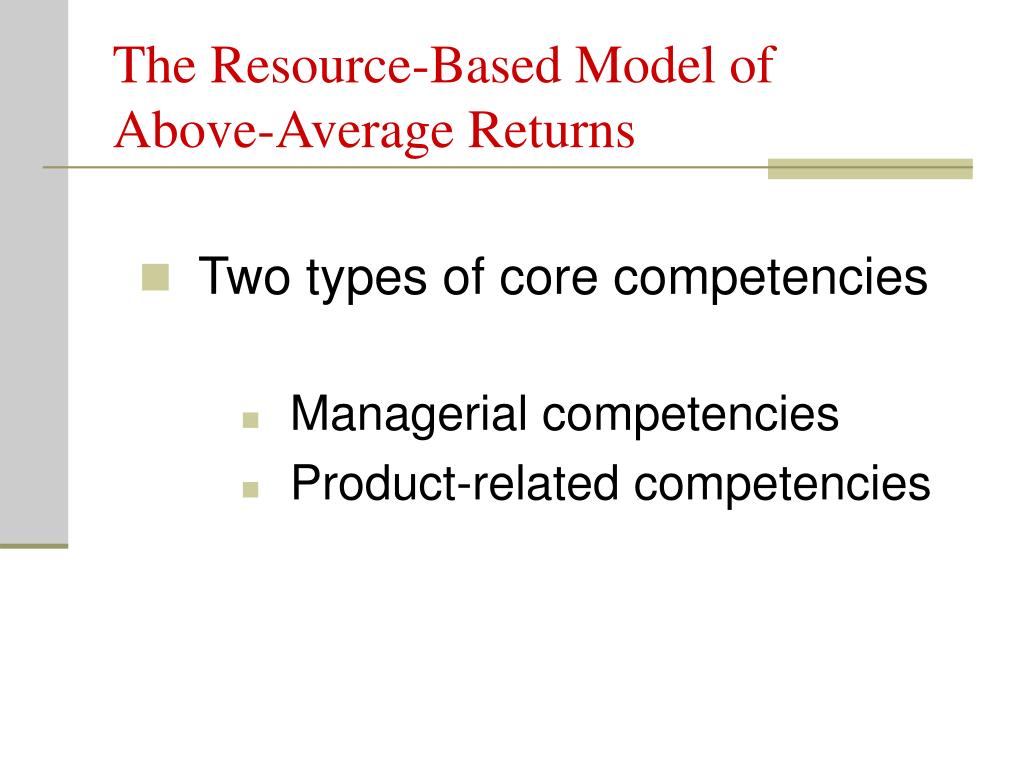 The Resource-Based Model of Above-Average Returns

Two types of core competencies

Managerial competencies
Product-related competencies